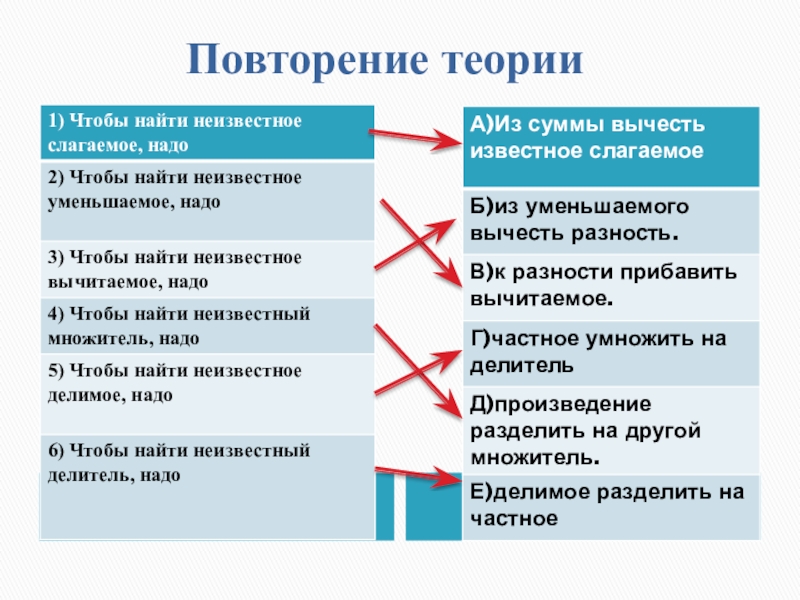 Повторение теории

1) Чтобы найти неизвестное слагаемое, надо

2) Чтобы найти неизвестное уменьшаемое, надо

3) Чтобы найти неизвестное вычитаемое, надо

4) Чтобы найти неизвестный множитель, надо

5) Чтобы найти неизвестное делимое, надо

6) Чтобы найти неизвестный делитель, надо

А)Из суммы вычесть известное слагаемое

Б)из уменьшаемого вычесть разность.

В)к разности прибавить вычитаемое.

Г)частное умножить на делитель

Д)произведение разделить на другой множитель.

Е)делимое разделить на частное